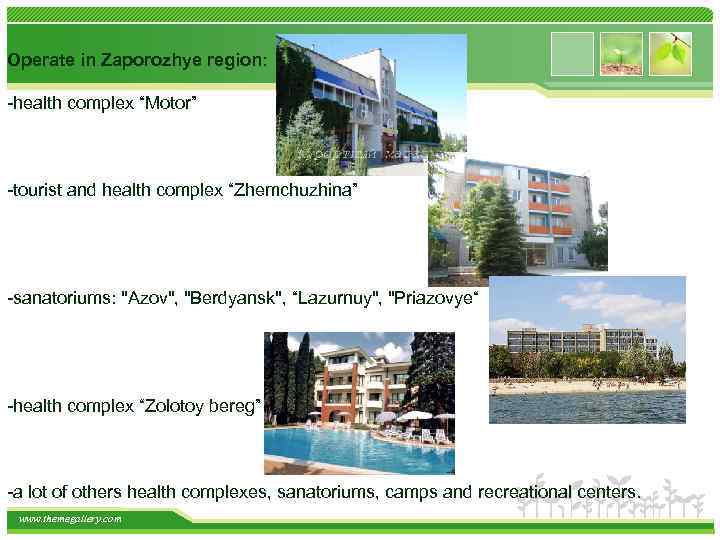 Operate in Zaporozhye region:

-health complex “Motor”

-tourist and health complex “Zhemchuzhina”

-sanatoriums: "Azov", "Berdyansk", “Lazurnuy", "Priazovye“

-health complex “Zolotoy bereg”

-a lot of others health complexes, sanatoriums, camps and recreational centers.

www.themegallery.com